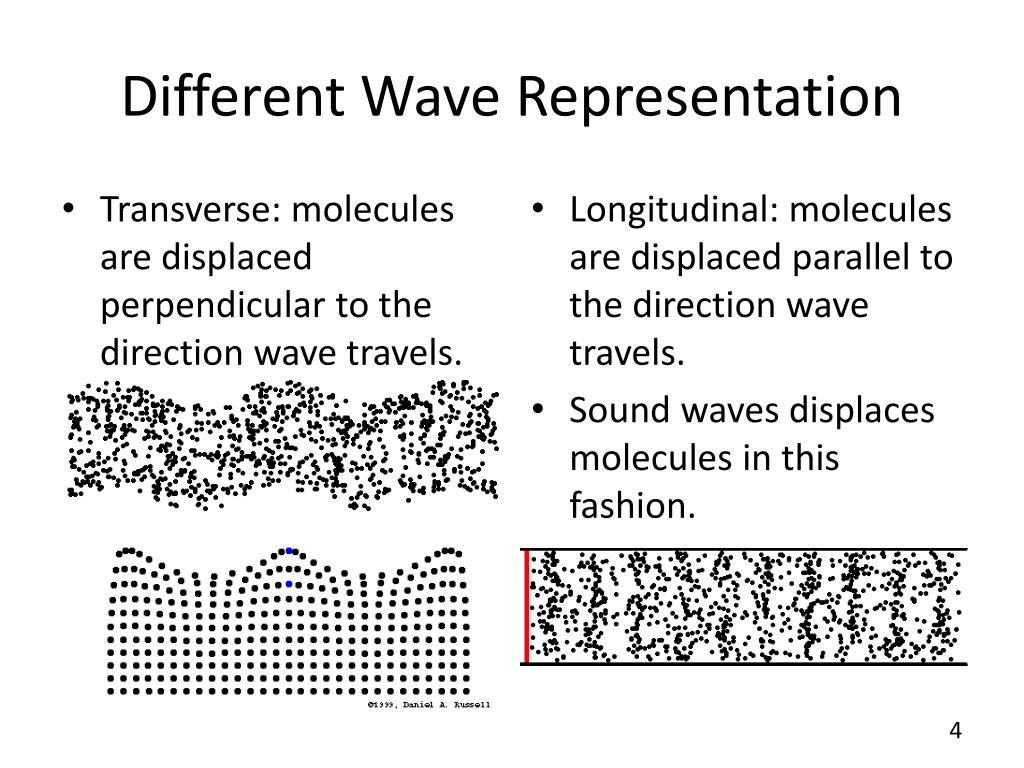 Different Wave Representation

• Transverse: molecules are displaced perpendicular to the direction wave travels.

©1999, Daniel A. Russell

• Longitudinal: molecules are displaced parallel to the direction wave travels.

• Sound waves displaces molecules in this fashion.

4